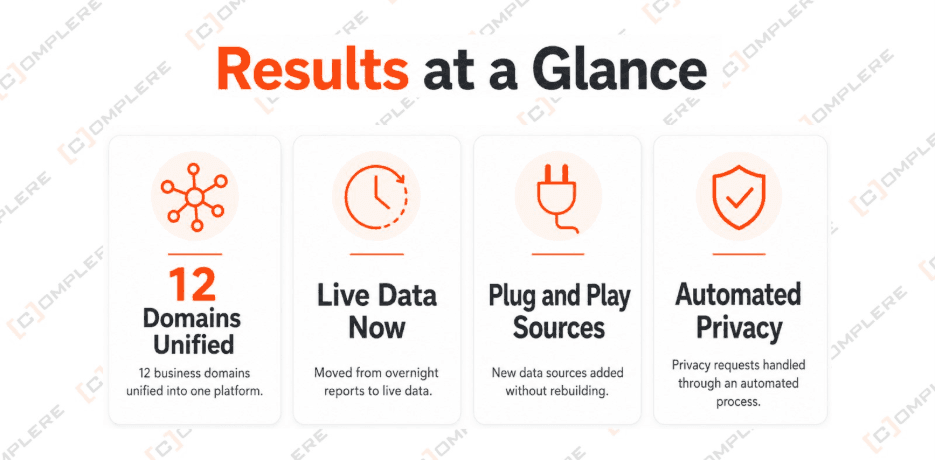 Results at a Glance

12
Domains Unified

12 business domains unified into one platform.

Live Data Now

Moved from overnight reports to live data.

Plug and Play Sources

New data sources added without rebuilding.

Automated Privacy

Privacy requests handled through an automated process.

[C]OMPLERE